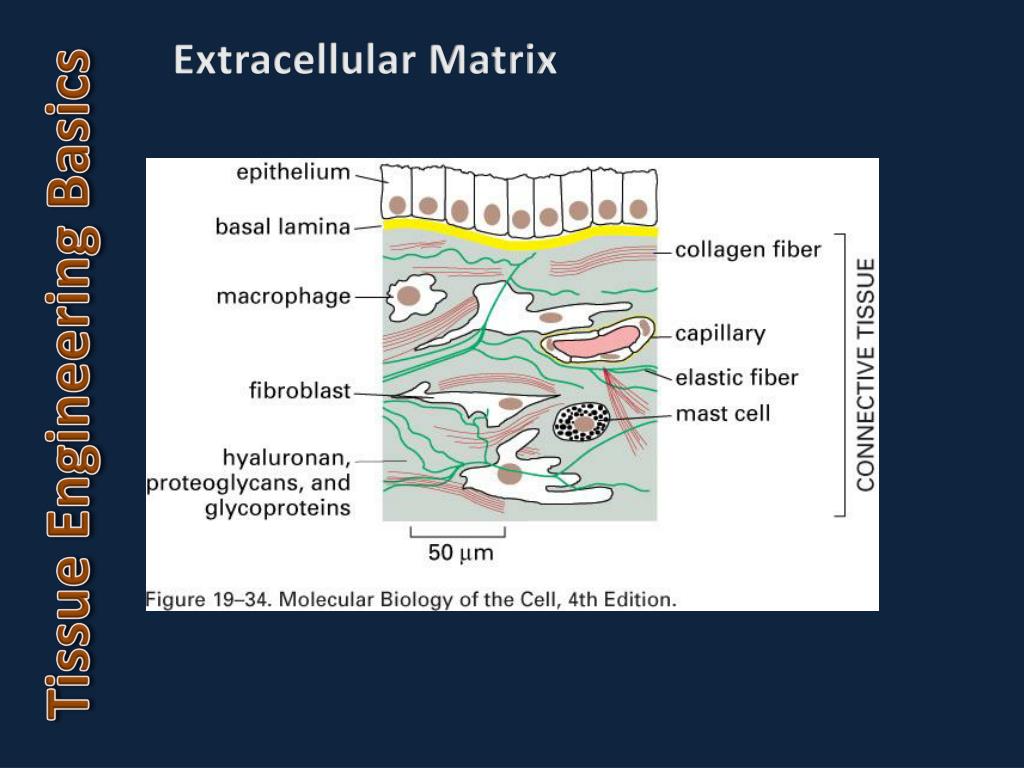 Tissue Engineering Basics

Extracellular Matrix

epithelium

basal lamina

macrophage

fibroblast

hyaluronan, proteoglycans, and glycoproteins

collagen fiber

capillary

elastic fiber

mast cell

CONNECTIVE TISSUE

50 $\mu$m

Figure 19–34. Molecular Biology of the Cell, 4th Edition.